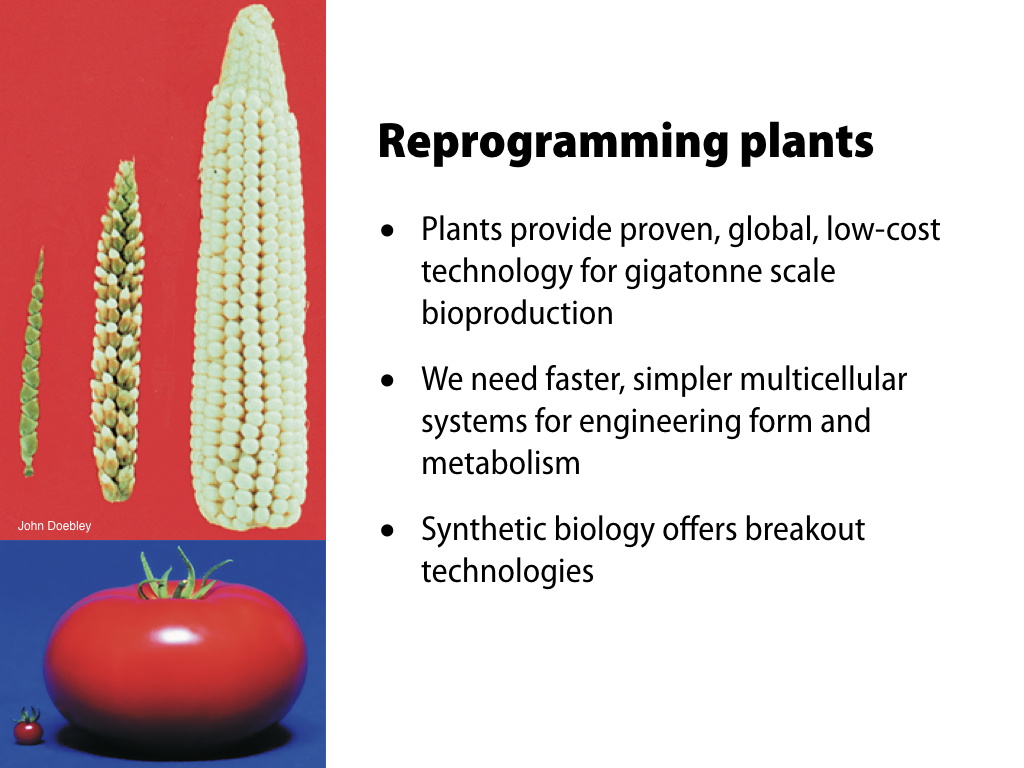 John Doebley

Reprogramming plants

• Plants provide proven, global, low-cost technology for gigatonne scale bioproduction

• We need faster, simpler multicellular systems for engineering form and metabolism

• Synthetic biology offers breakout technologies